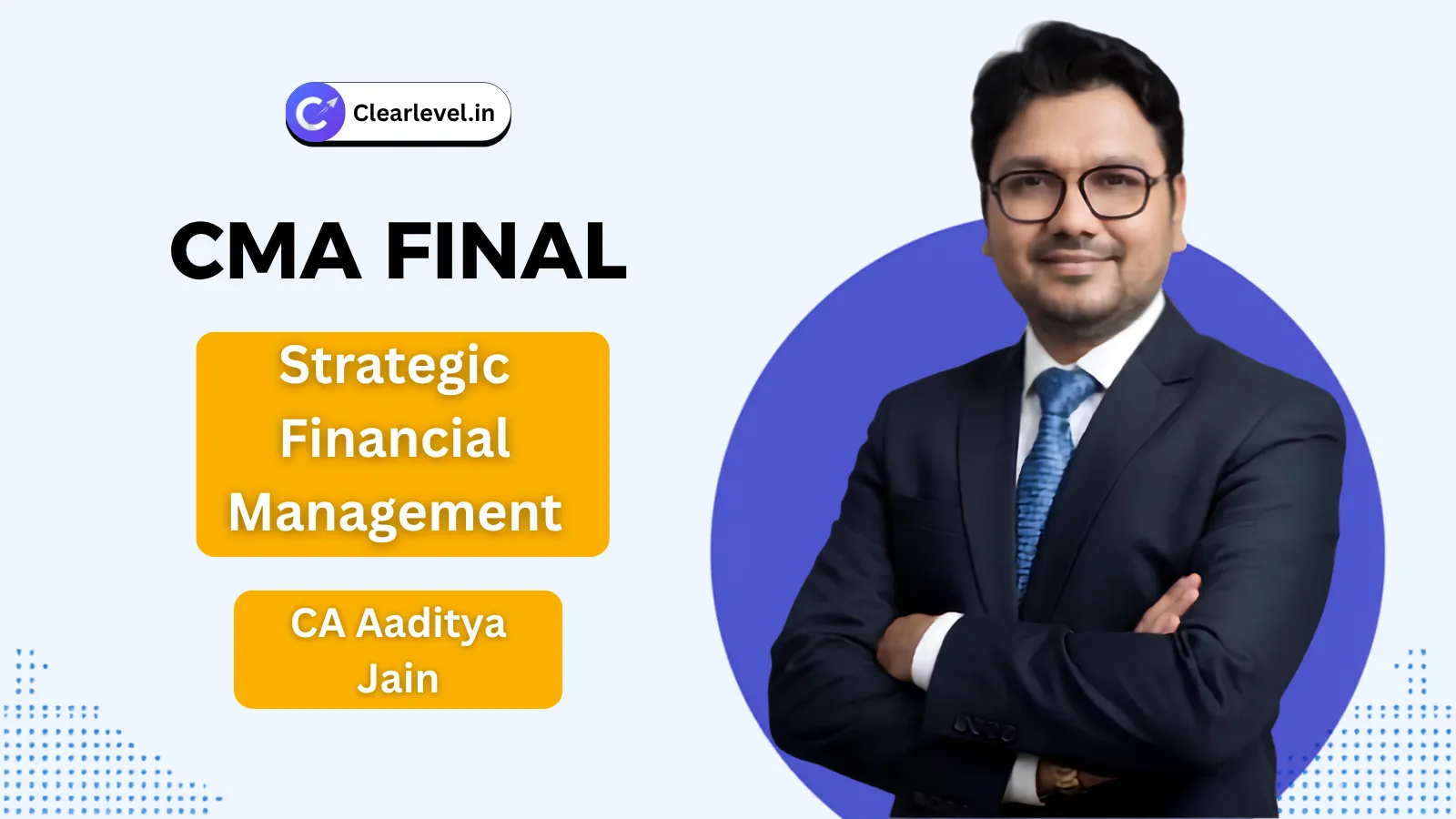 Clearlevel.in

CMA FINAL

Strategic Financial Management

CA Aaditya Jain